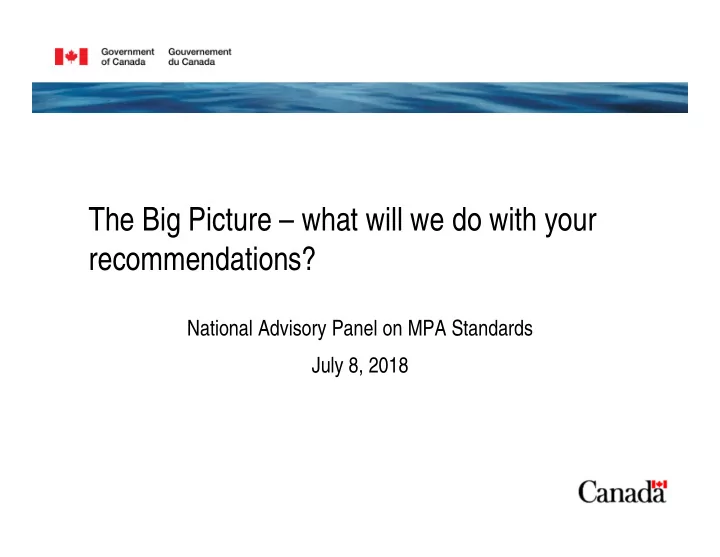 Government of Canada Gouvernement du Canada

The Big Picture – what will we do with your recommendations?

National Advisory Panel on MPA Standards

July 8, 2018

Canada